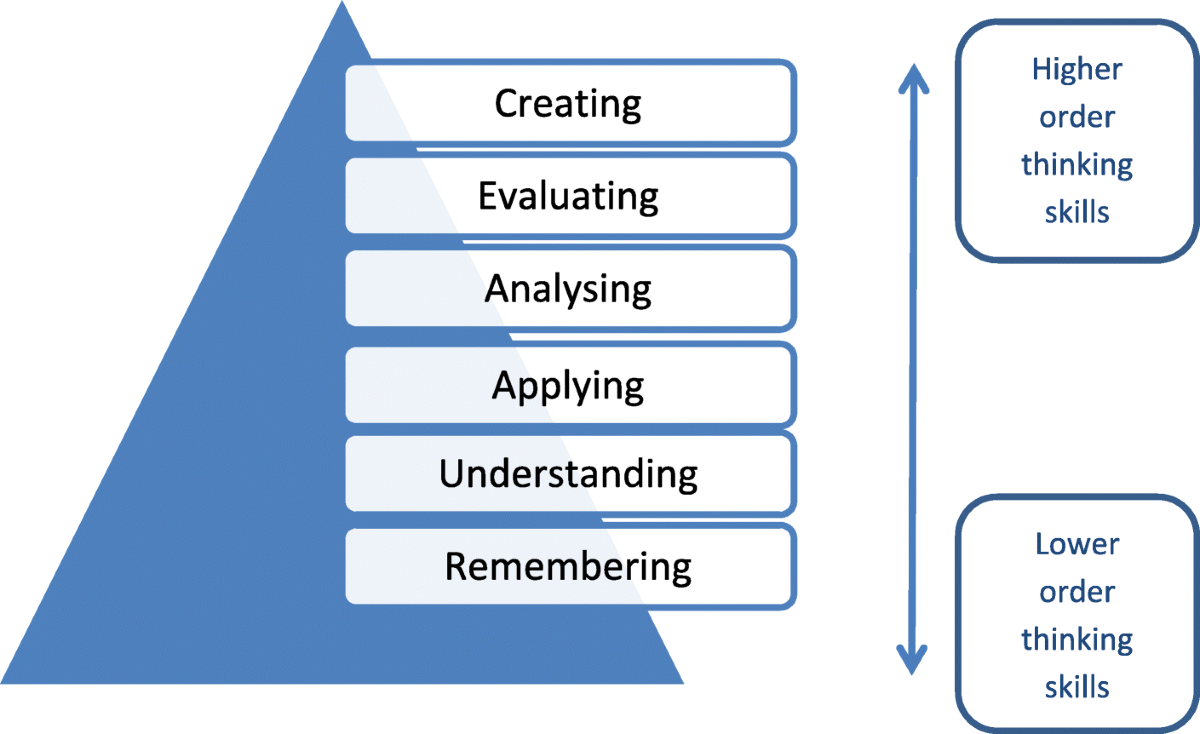 Creating
Evaluating
Analysing
Applying
Understanding
Remembering

Higher order thinking skills

Lower order thinking skills